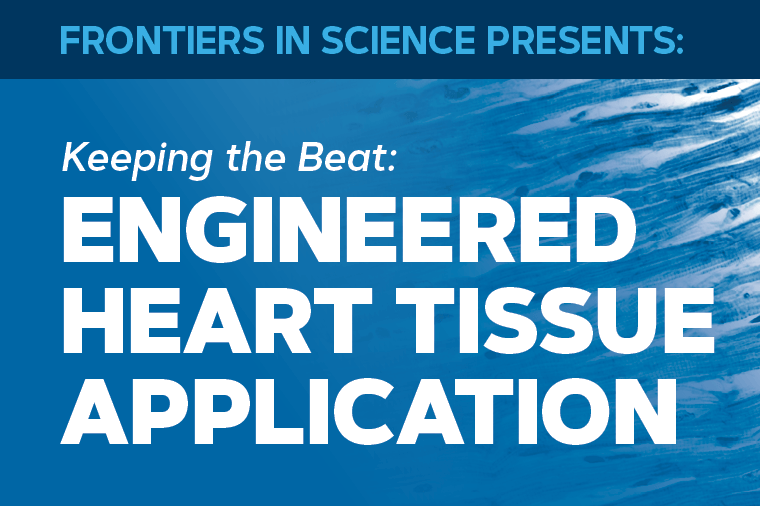 FRONTIERS IN SCIENCE PRESENTS:

Keeping the Beat:

ENGINEERED HEART TISSUE APPLICATION